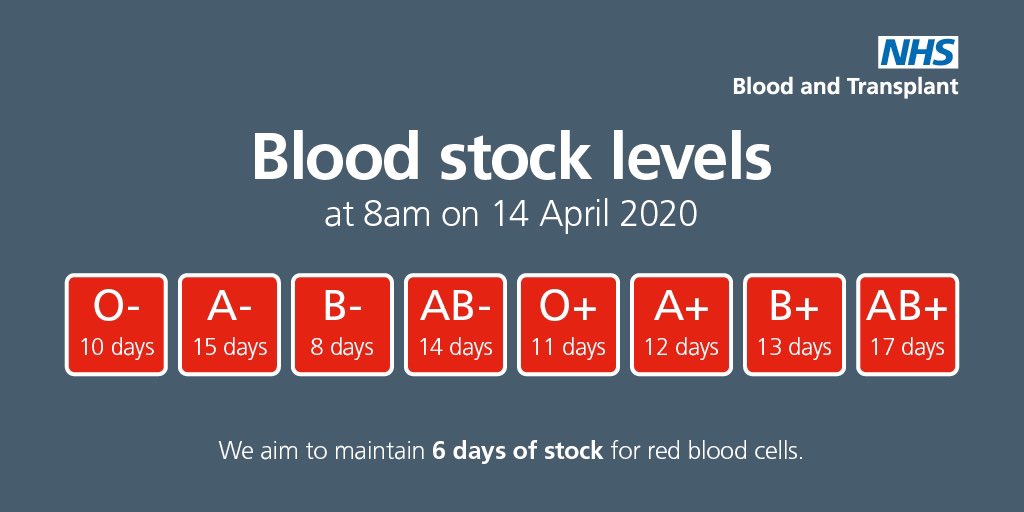 NHS
Blood and Transplant

Blood stock levels
at 8am on 14 April 2020

O-
10 days

A-
15 days

B-
8 days

AB-
14 days

O+
11 days

A+
12 days

B+
13 days

AB+
17 days

We aim to maintain 6 days of stock for red blood cells.